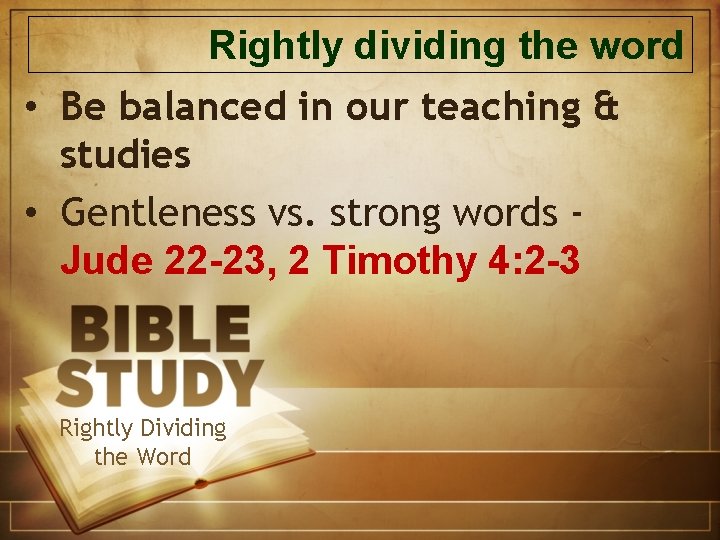 Rightly dividing the word

• Be balanced in our teaching & studies
• Gentleness vs. strong words - Jude 22-23, 2 Timothy 4:2-3

BIBLE STUDY
Rightly Dividing the Word